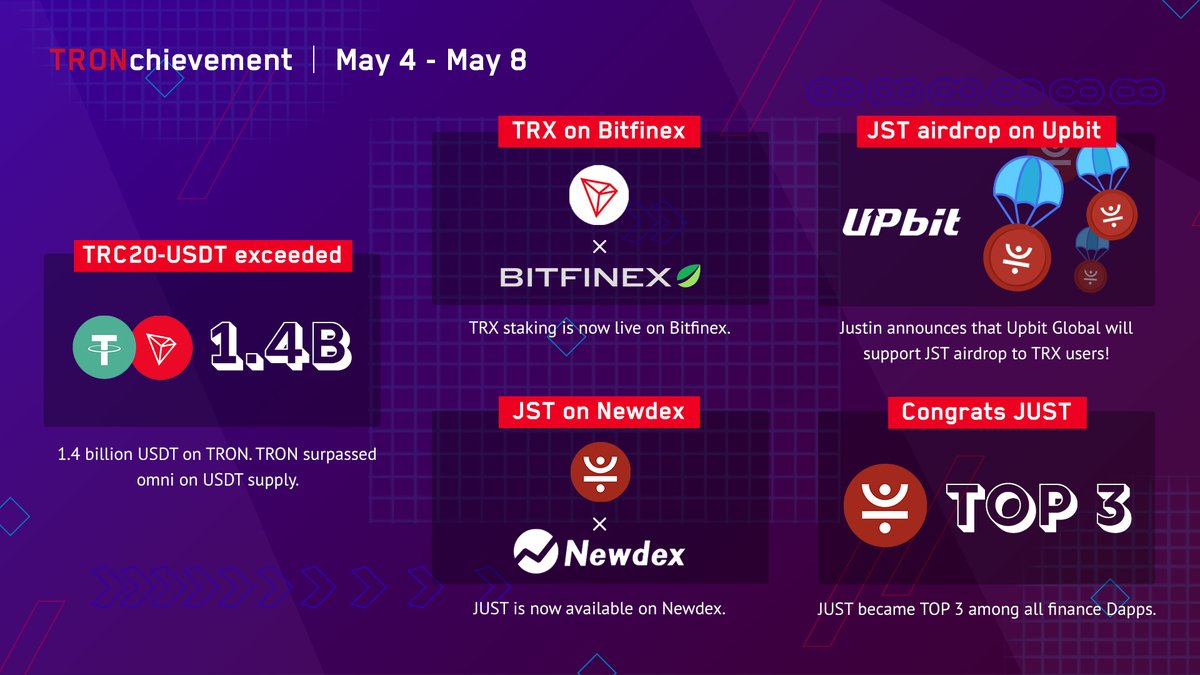 TRONchievement | May 4 - May 8

TRC20-USDT exceeded

1.4B

1.4 billion USDT on TRON. TRON surpassed omni on USDT supply.

TRX on Bitfinex

×

BITFINEX

TRX staking is now live on Bitfinex.

JST on Newdex

×

Newdex

JUST is now available on Newdex.

JST airdrop on Upbit

UPbit

Justin announces that Upbit Global will support JST airdrop to TRX users!

Congrats JUST

TOP 3

JUST became TOP 3 among all finance Dapps.